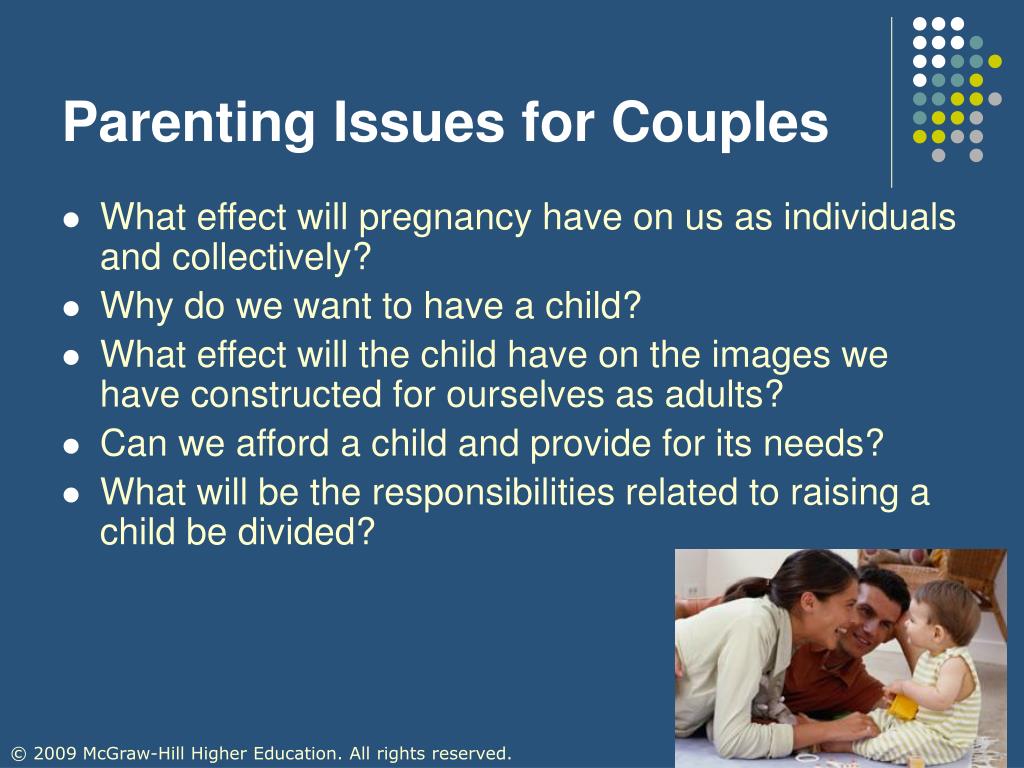 Parenting Issues for Couples

- What effect will pregnancy have on us as individuals and collectively?
- Why do we want to have a child?
- What effect will the child have on the images we have constructed for ourselves as adults?
- Can we afford a child and provide for its needs?
- What will be the responsibilities related to raising a child be divided?

© 2009 McGraw-Hill Higher Education. All rights reserved.